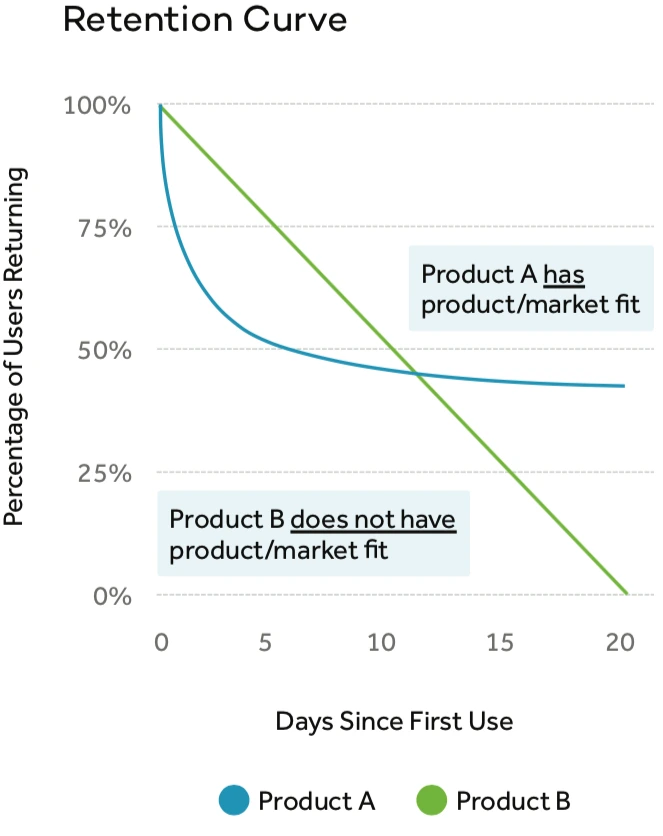 Retention Curve

Percentage of Users Returning

100%
75%
50%
25%
0%

Product A has product/market fit

Product B does not have product/market fit

0
5
10
15
20

Days Since First Use

Product A
Product B